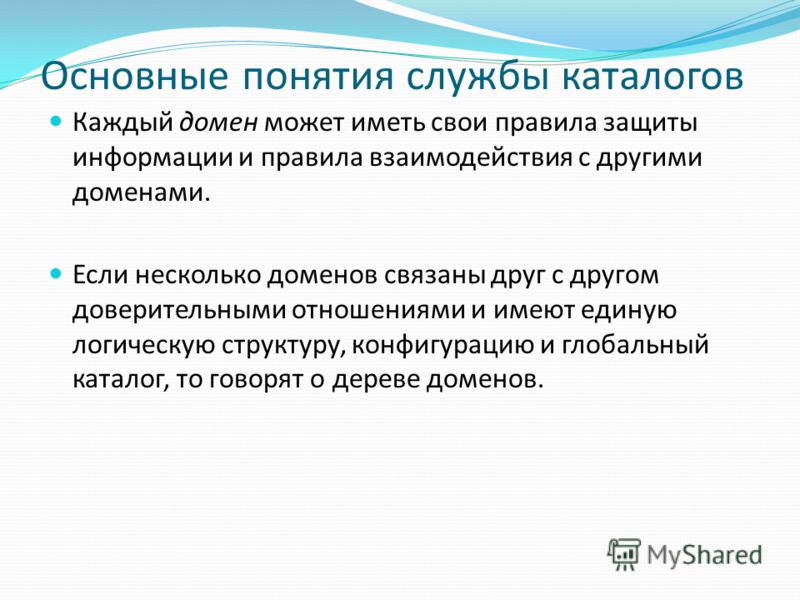 Основные понятия службы каталогов

Каждый домен может иметь свои правила защиты информации и правила взаимодействия с другими доменами.

Если несколько доменов связаны друг с другом доверительными отношениями и имеют единую логическую структуру, конфигурацию и глобальный каталог, то говорят о дереве доменов.

MyShared